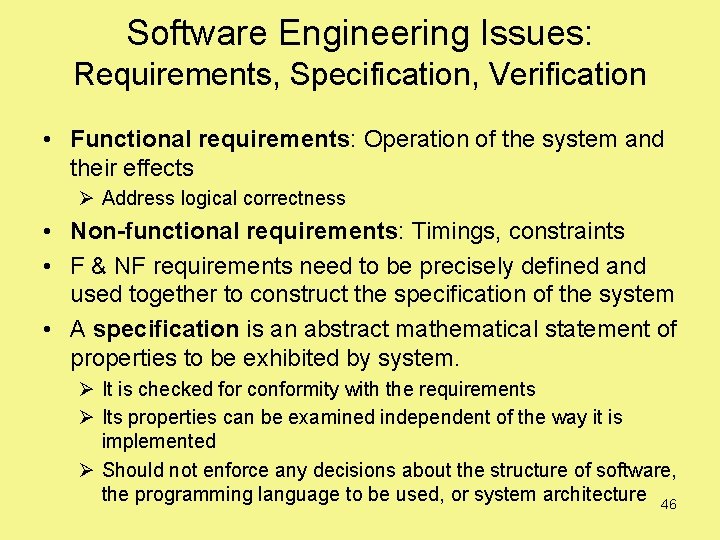 Software Engineering Issues:
Requirements, Specification, Verification

• Functional requirements: Operation of the system and their effects
➢ Address logical correctness

• Non-functional requirements: Timings, constraints

• F & NF requirements need to be precisely defined and used together to construct the specification of the system

• A specification is an abstract mathematical statement of properties to be exhibited by system.
➢ It is checked for conformity with the requirements
➢ Its properties can be examined independent of the way it is implemented
➢ Should not enforce any decisions about the structure of software, the programming language to be used, or system architecture

46